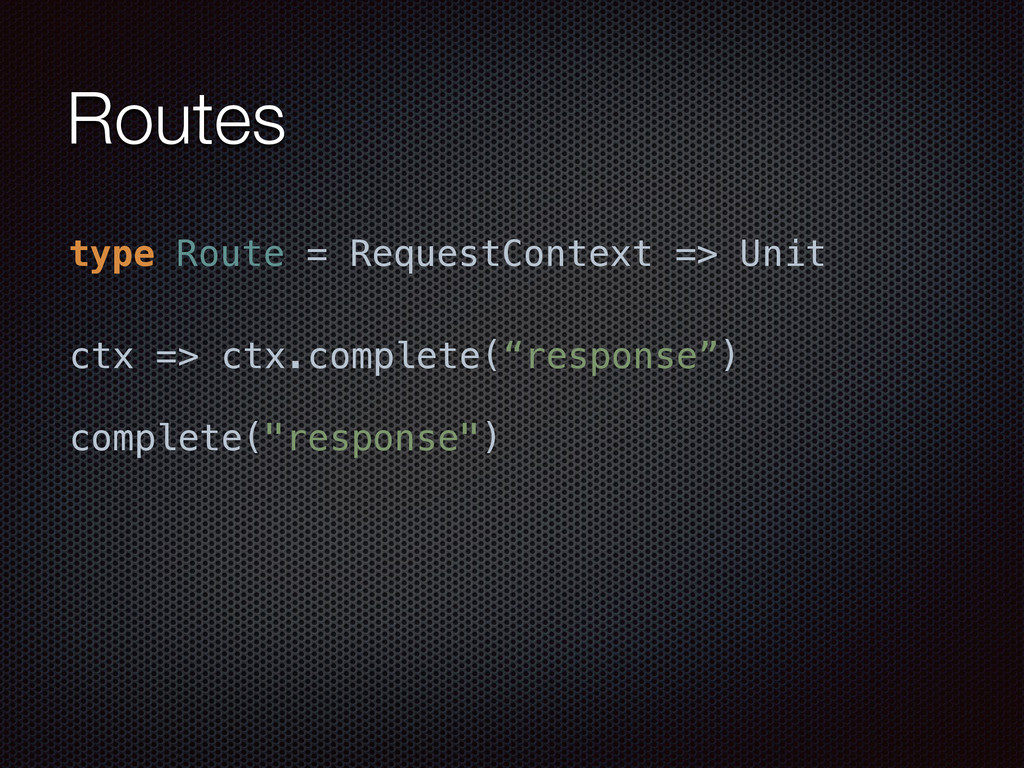 Routes

type Route = RequestContext => Unit

ctx => ctx.complete(“response”)

complete("response")